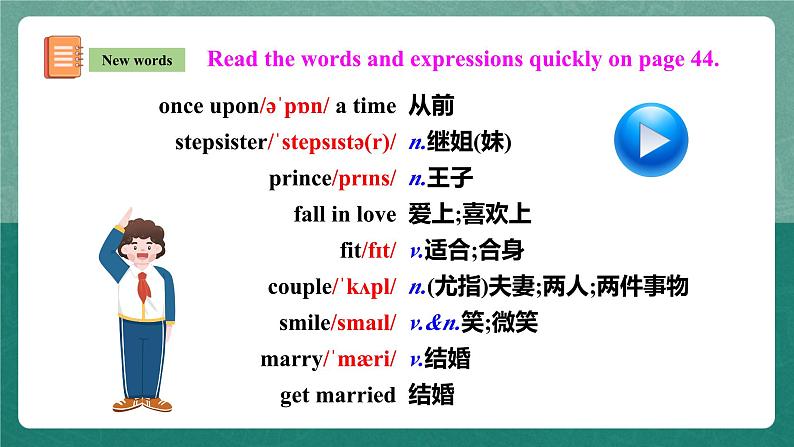 New words

Read the words and expressions quickly on page 44.

once upon/əˈpɒn/ a time 从前
stepsister/ˈstepsɪstə(r)/ n.继姐(妹)
prince/prɪns/ n.王子
fall in love 爱上;喜欢上
fit/fɪt/ v.适合;合身
couple/ˈkʌpl/ n.(尤指)夫妻;两人;两件事物
smile/smaɪl/ v.&n.笑;微笑
marry/ˈmæri/ v.结婚
get married 结婚